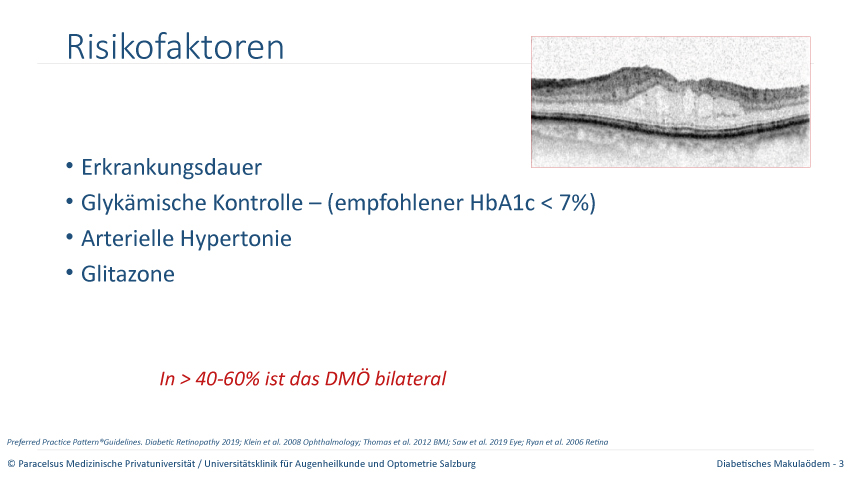 Risikofaktoren

• Erkrankungsdauer
• Glykämische Kontrolle – (empfohlener HbA1c < 7%)
• Arterielle Hypertonie
• Glitazone

In > 40-60% ist das DMÖ bilateral

Preferred Practice Pattern®Guidelines. Diabetic Retinopathy 2019; Klein et al. 2008 Ophthalmology; Thomas et al. 2012 BMJ; Saw et al. 2019 Eye; Ryan et al. 2006 Retina

© Paracelsus Medizinische Privatuniversität / Universitätsklinik für Augenheilkunde und Optometrie Salzburg

Diabetisches Makulaödem - 3